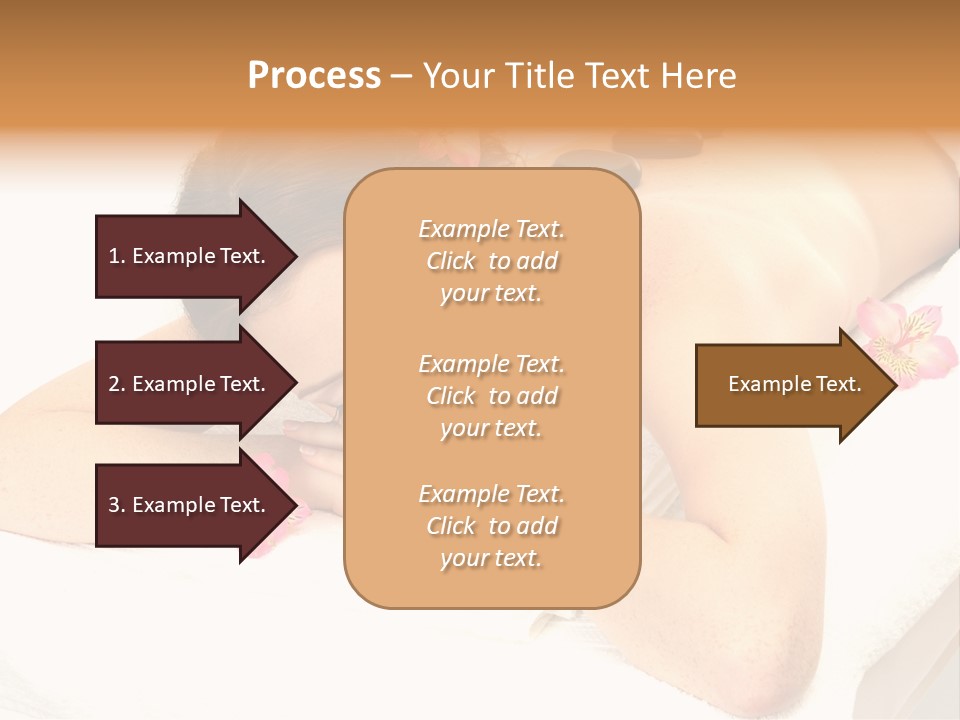 Process – Your Title Text Here

1. Example Text.

2. Example Text.

3. Example Text.

Example Text. Click to add your text.

Example Text. Click to add your text.

Example Text. Click to add your text.

Example Text.